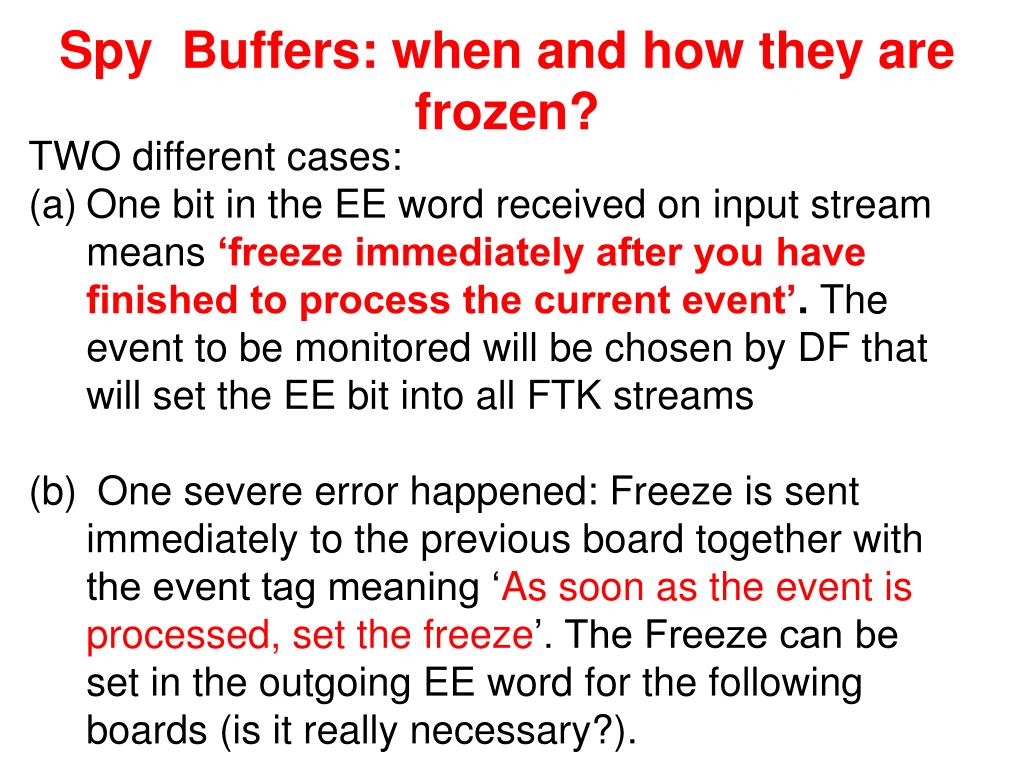 Spy Buffers: when and how they are frozen?

TWO different cases:

(a) One bit in the EE word received on input stream means ‘freeze immediately after you have finished to process the current event’. The event to be monitored will be chosen by DF that will set the EE bit into all FTK streams

(b) One severe error happened: Freeze is sent immediately to the previous board together with the event tag meaning ‘As soon as the event is processed, set the freeze’. The Freeze can be set in the outgoing EE word for the following boards (is it really necessary?).